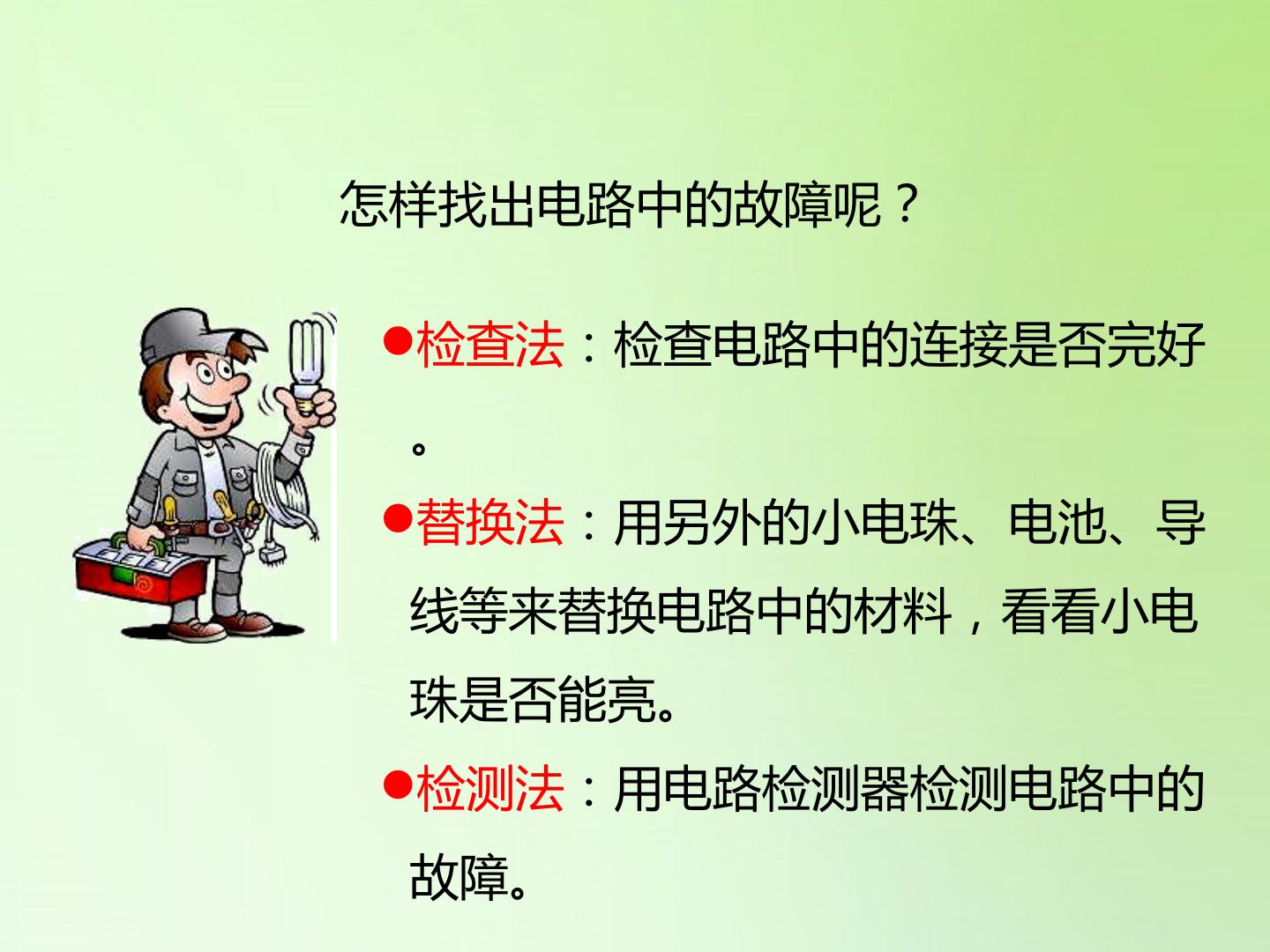 怎样找出电路中的故障呢？

●检查法：检查电路中的连接是否完好。

●替换法：用另外的小电珠、电池、导线等来替换电路中的材料，看看小电珠是否能亮。

●检测法：用电路检测器检测电路中的故障。